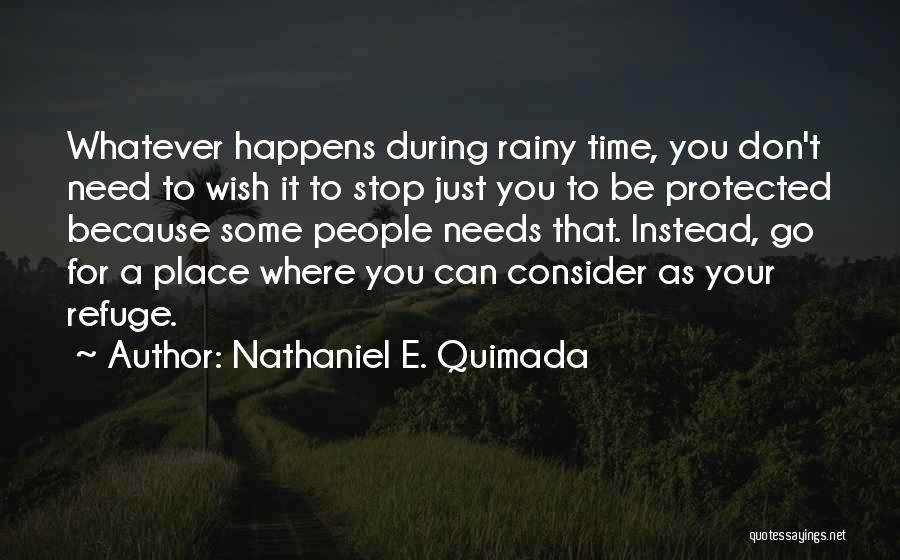 Whatever happens during rainy time, you don't need to wish it to stop just you to be protected because some people needs that. Instead, go for a place where you can consider as your refuge.

~ Author: Nathaniel E. Quimada

quotessayings.net